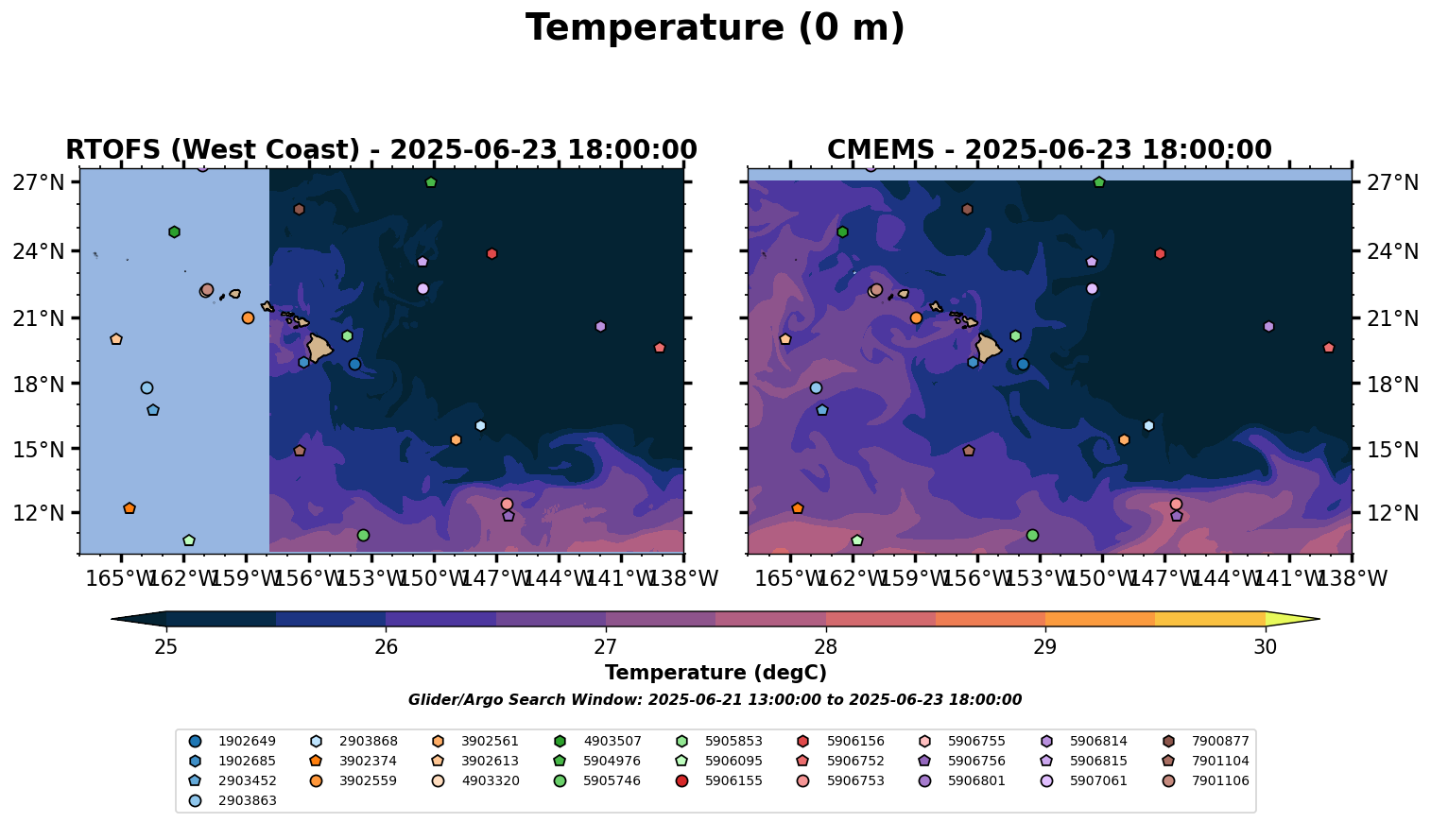 Temperature (0 m)

RTOFS (West Coast) - 2025-06-23 18:00:00

27°N
24°N
21°N
18°N
15°N
12°N

165°W 162°W 159°W 156°W 153°W 150°W 147°W 144°W 141°W 138°W

CMEMS - 2025-06-23 18:00:00

27°N
24°N
21°N
18°N
15°N
12°N

165°W 162°W 159°W 156°W 153°W 150°W 147°W 144°W 141°W 138°W

25 26 27 28 29 30

Temperature (degC)

Glider/Argo Search Window: 2025-06-21 13:00:00 to 2025-06-23 18:00:00

1902649
1902685
2903452
2903863
2903868
3902374
3902559
3902561
3902613
4903320
4903507
5904976
5905746
5905853
5906095
5906155
5906156
5906752
5906753
5906755
5906756
5906801
5906814
5906815
5907061
7900877
7901104
7901106